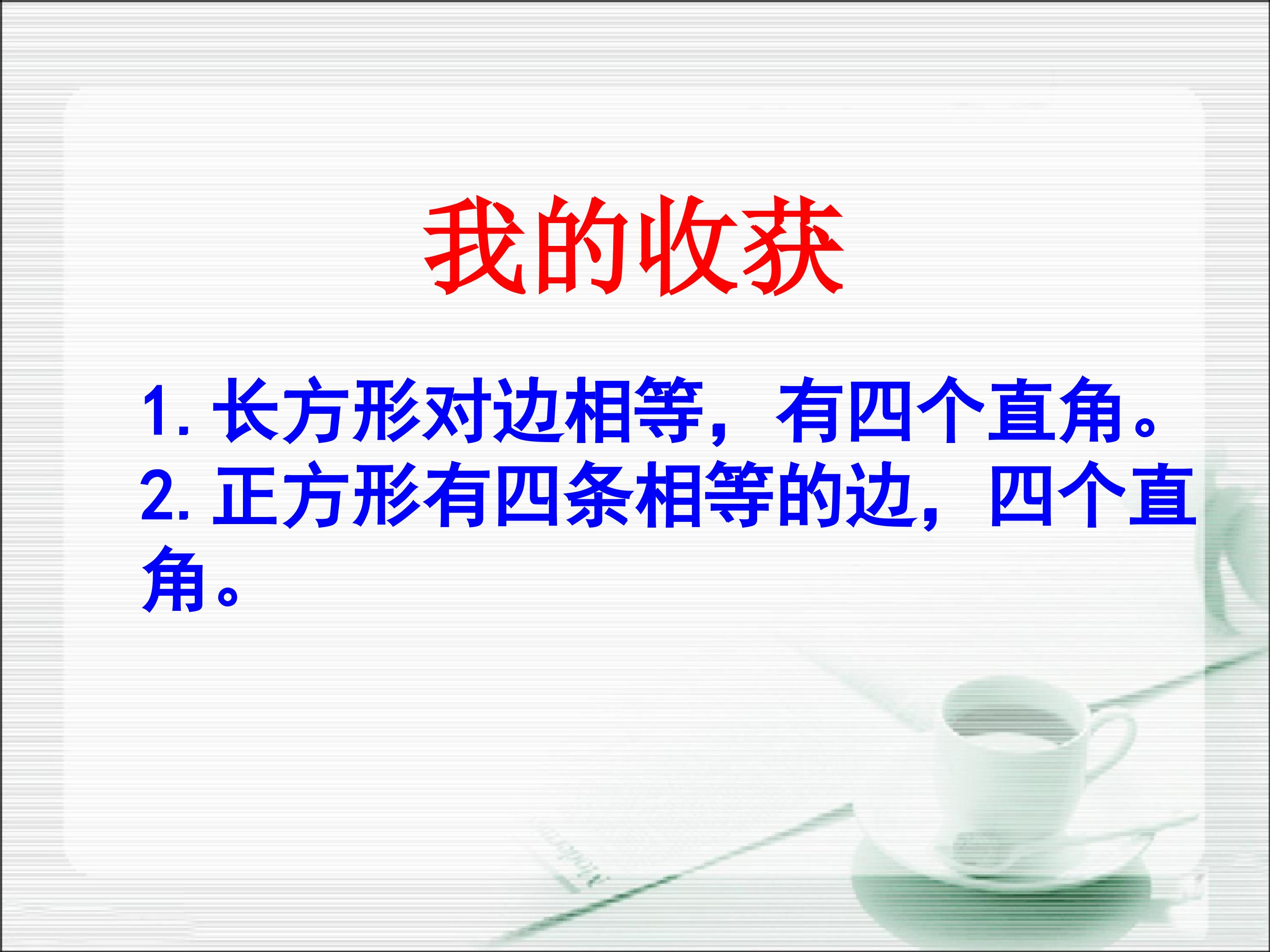 我的收获

1. 长方形对边相等，有四个直角。
2. 正方形有四条相等的边，四个直角。